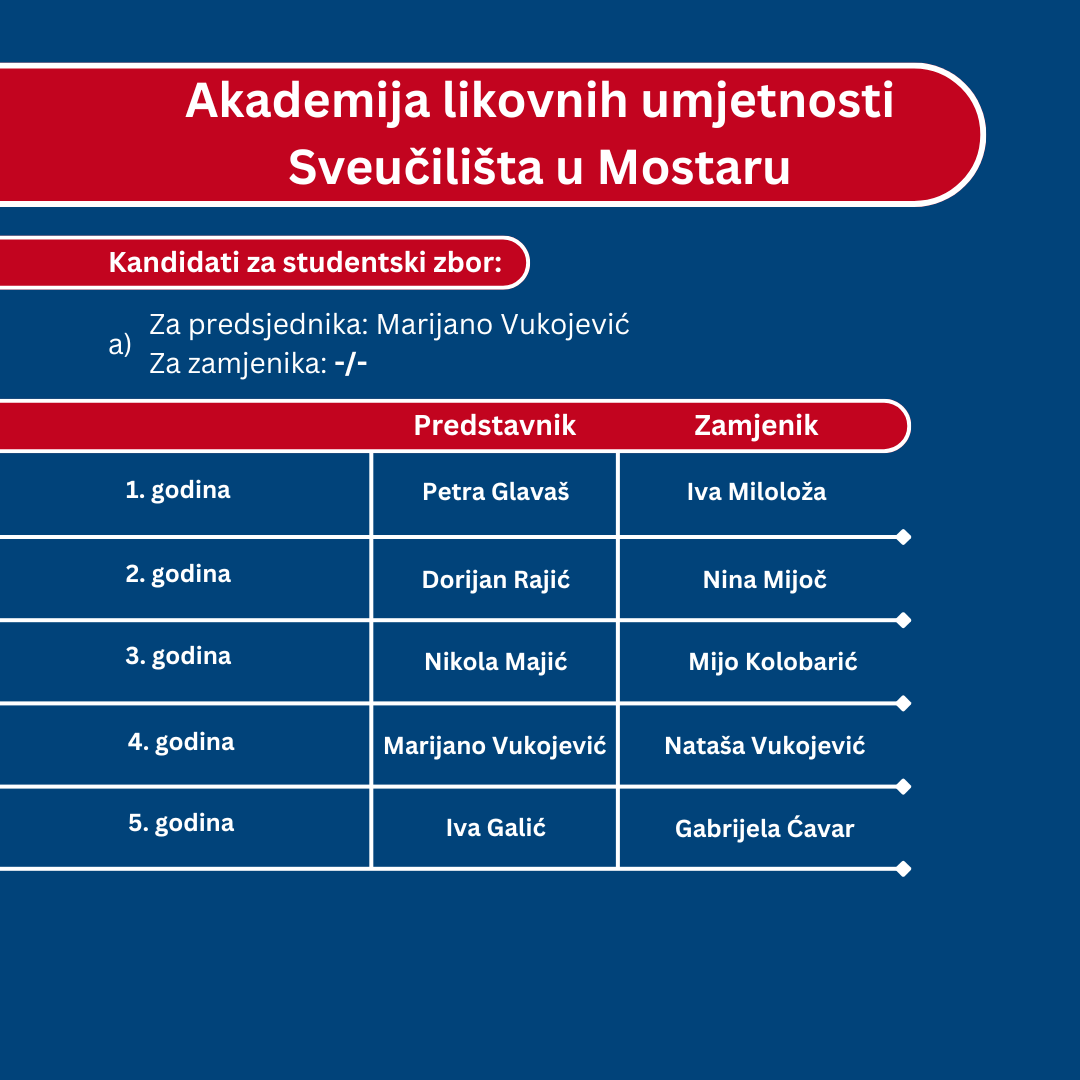 Akademija likovnih umjetnosti Sveučilišta u Mostaru

Kandidati za studentski zbor:

a) Za predsjednika: Marijano Vukojević
Za zamjenika: -/-

| | Predstavnik | Zamjenik |
|---|---|---|
| 1. godina | Petra Glavaš | Iva Miloloža |
| 2. godina | Dorijan Rajić | Nina Mijoč |
| 3. godina | Nikola Majić | Mijo Kolobarić |
| 4. godina | Marijano Vukojević | Nataša Vukojević |
| 5. godina | Iva Galić | Gabrijela Ćavar |